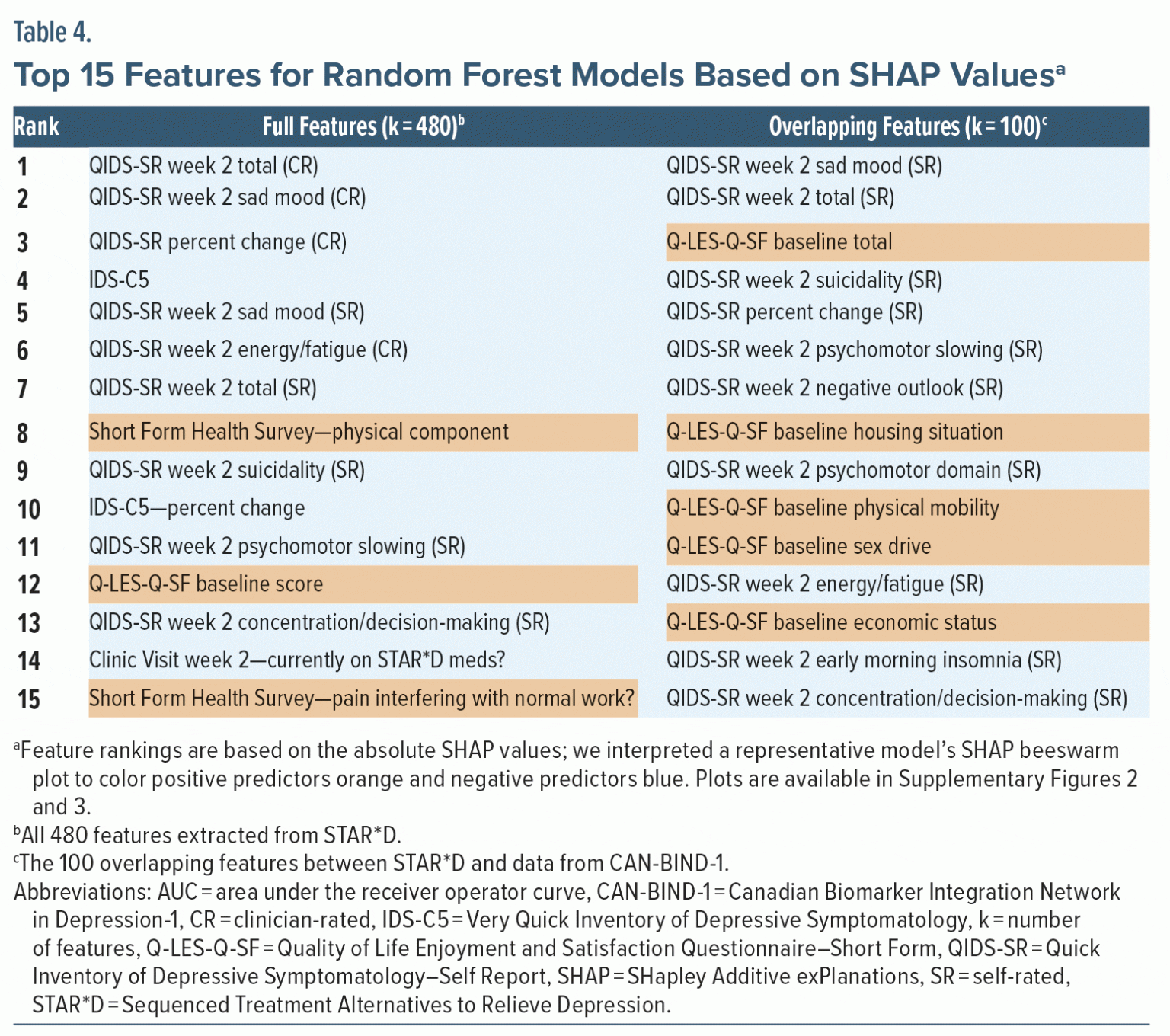 Table 4.

Top 15 Features for Random Forest Models Based on SHAP Values$^a$

| Rank | Full Features (k = 480)$^b$ | Overlapping Features (k = 100)$^c$ |
|---|---|---|
| 1 | QIDS-SR week 2 total (CR) | QIDS-SR week 2 sad mood (SR) |
| 2 | QIDS-SR week 2 sad mood (CR) | QIDS-SR week 2 total (SR) |
| 3 | QIDS-SR percent change (CR) | Q-LES-Q-SF baseline total |
| 4 | IDS-C5 | QIDS-SR week 2 suicidality (SR) |
| 5 | QIDS-SR week 2 sad mood (SR) | QIDS-SR percent change (SR) |
| 6 | QIDS-SR week 2 energy/fatigue (CR) | QIDS-SR week 2 psychomotor slowing (SR) |
| 7 | QIDS-SR week 2 total (SR) | QIDS-SR week 2 negative outlook (SR) |
| 8 | Short Form Health Survey—physical component | Q-LES-Q-SF baseline housing situation |
| 9 | QIDS-SR week 2 suicidality (SR) | QIDS-SR week 2 psychomotor domain (SR) |
| 10 | IDS-C5—percent change | Q-LES-Q-SF baseline physical mobility |
| 11 | QIDS-SR week 2 psychomotor slowing (SR) | Q-LES-Q-SF baseline sex drive |
| 12 | Q-LES-Q-SF baseline score | QIDS-SR week 2 energy/fatigue (SR) |
| 13 | QIDS-SR week 2 concentration/decision-making (SR) | Q-LES-Q-SF baseline economic status |
| 14 | Clinic Visit week 2—currently on STAR*D meds? | QIDS-SR week 2 early morning insomnia (SR) |
| 15 | Short Form Health Survey—pain interfering with normal work? | QIDS-SR week 2 concentration/decision-making (SR) |

$^a$Feature rankings are based on the absolute SHAP values; we interpreted a representative model's SHAP beeswarm plot to color positive predictors orange and negative predictors blue. Plots are available in Supplementary Figures 2 and 3.
$^b$All 480 features extracted from STAR*D.
$^c$The 100 overlapping features between STAR*D and data from CAN-BIND-1.
Abbreviations: AUC = area under the receiver operator curve, CAN-BIND-1 = Canadian Biomarker Integration Network in Depression-1, CR = clinician-rated, IDS-C5 = Very Quick Inventory of Depressive Symptomatology, k = number of features, Q-LES-Q-SF = Quality of Life Enjoyment and Satisfaction Questionnaire–Short Form, QIDS-SR = Quick Inventory of Depressive Symptomatology–Self Report, SHAP = SHapley Additive exPlanations, SR = self-rated, STAR*D = Sequenced Treatment Alternatives to Relieve Depression.